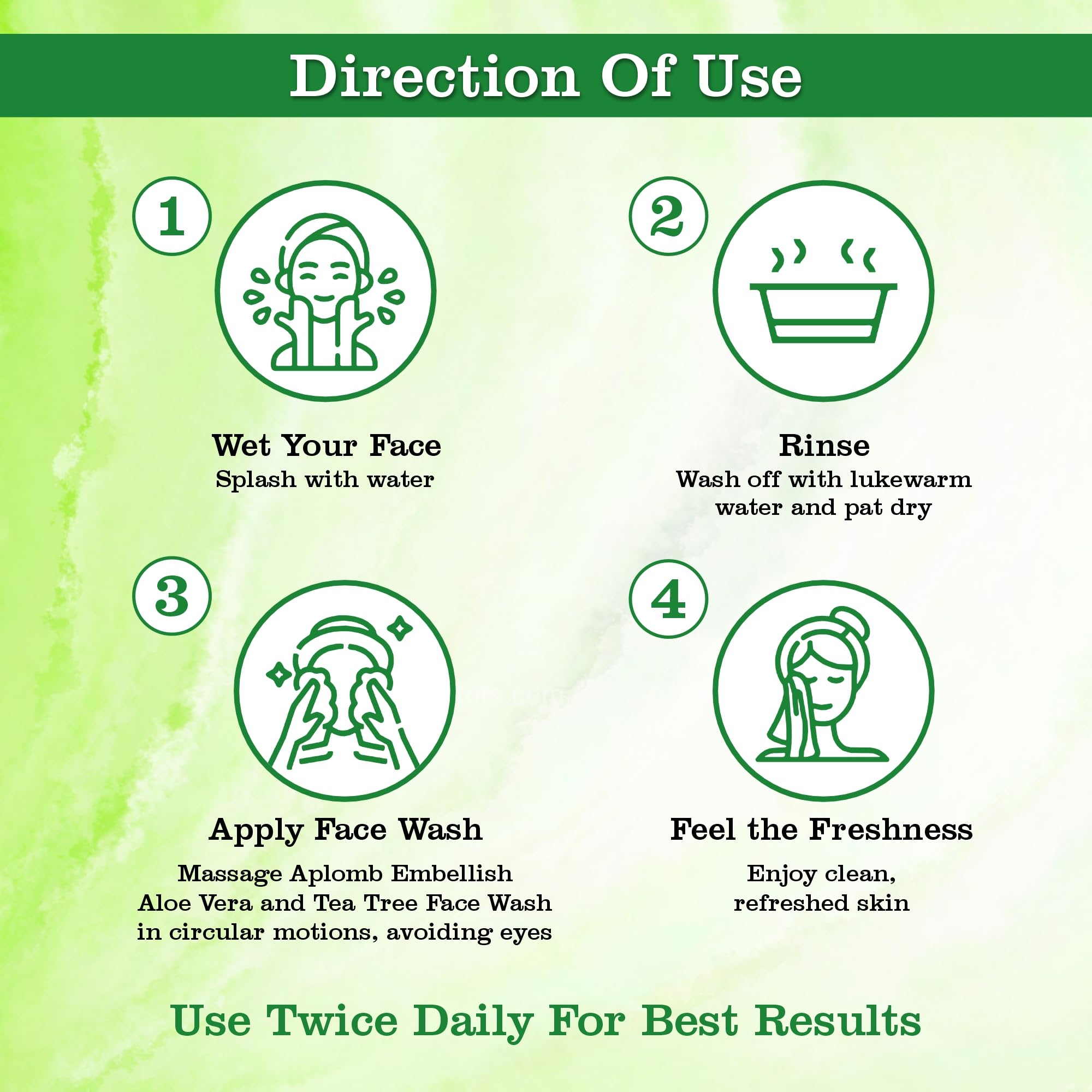 Direction Of Use

1

Wet Your Face
Splash with water

2

Rinse
Wash off with lukewarm water and pat dry

3

Apply Face Wash
Massage Aplomb Embellish Aloe Vera and Tea Tree Face Wash in circular motions, avoiding eyes

4

Feel the Freshness
Enjoy clean, refreshed skin

Use Twice Daily For Best Results